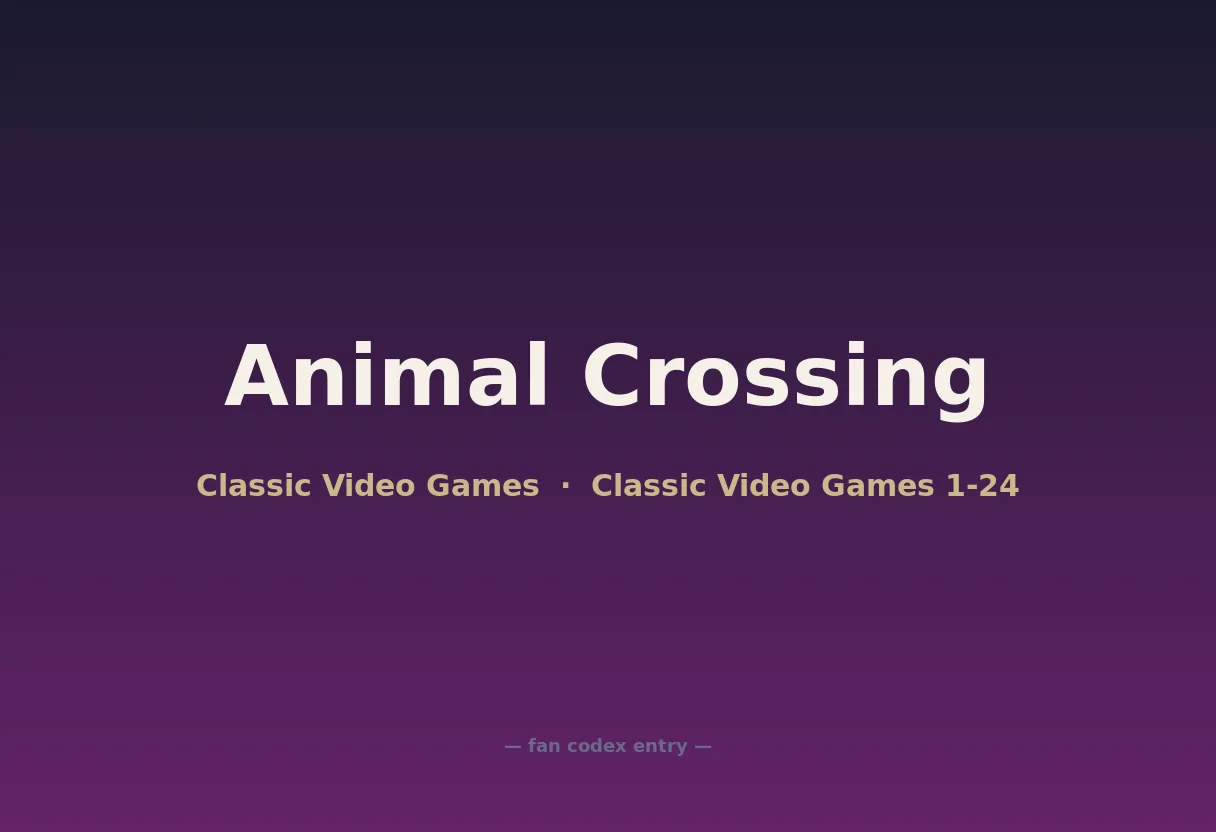 Animal Crossing

Classic Video Games · Classic Video Games 1-24

— fan codex entry —